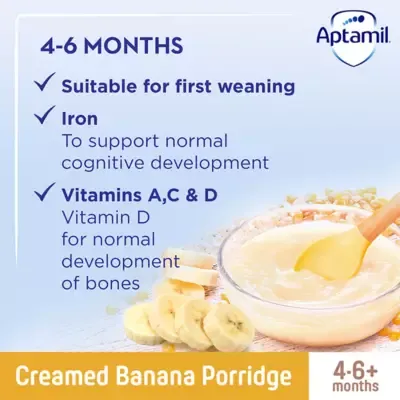 Aptamil

4-6 MONTHS

✓ Suitable for first weaning

✓ Iron
To support normal cognitive development

✓ Vitamins A,C & D
Vitamin D for normal development of bones

Creamed Banana Porridge

4-6+ months